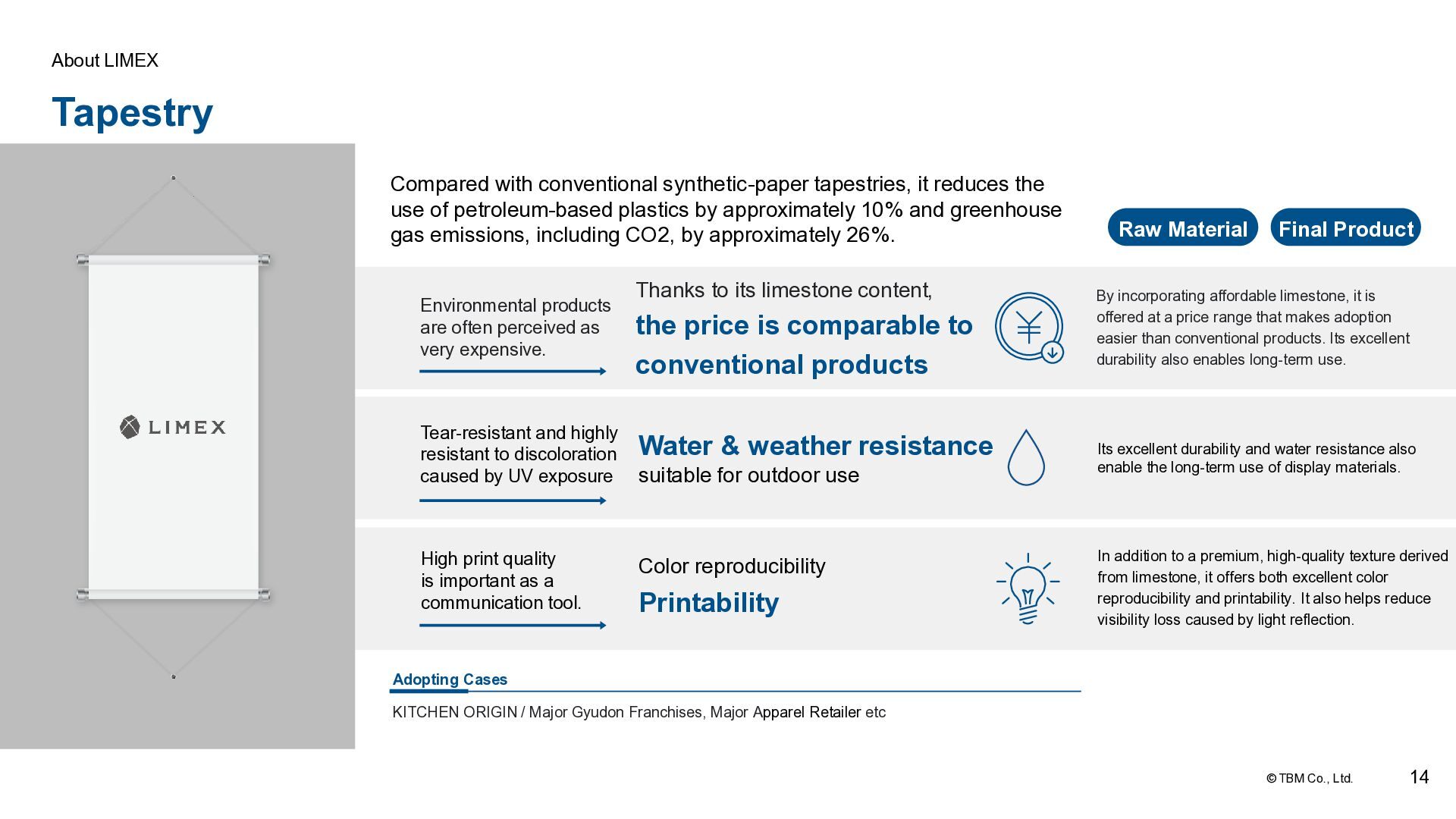 About LIMEX

Tapestry

LIMEX

Compared with conventional synthetic-paper tapestries, it reduces the use of petroleum-based plastics by approximately 10% and greenhouse gas emissions, including CO2, by approximately 26%.

Raw Material

Final Product

Environmental products are often perceived as very expensive.

Thanks to its limestone content, the price is comparable to conventional products

By incorporating affordable limestone, it is offered at a price range that makes adoption easier than conventional products. Its excellent durability also enables long-term use.

Tear-resistant and highly resistant to discoloration caused by UV exposure

Water & weather resistance suitable for outdoor use

Its excellent durability and water resistance also enable the long-term use of display materials.

High print quality is important as a communication tool.

Color reproducibility Printability

In addition to a premium, high-quality texture derived from limestone, it offers both excellent color reproducibility and printability. It also helps reduce visibility loss caused by light reflection.

Adopting Cases

KITCHEN ORIGIN / Major Gyudon Franchises, Major Apparel Retailer etc

© TBM Co., Ltd.

14